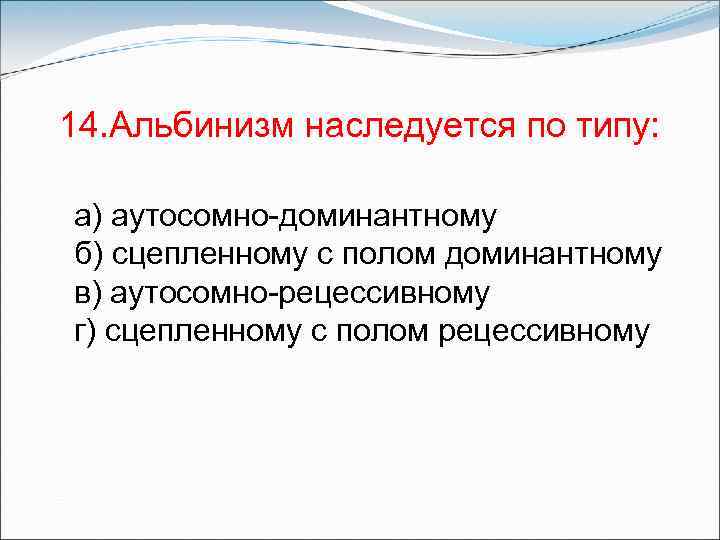 14.Альбинизм наследуется по типу:

а) аутосомно-доминантному
б) сцепленному с полом доминантному
в) аутосомно-рецессивному
г) сцепленному с полом рецессивному